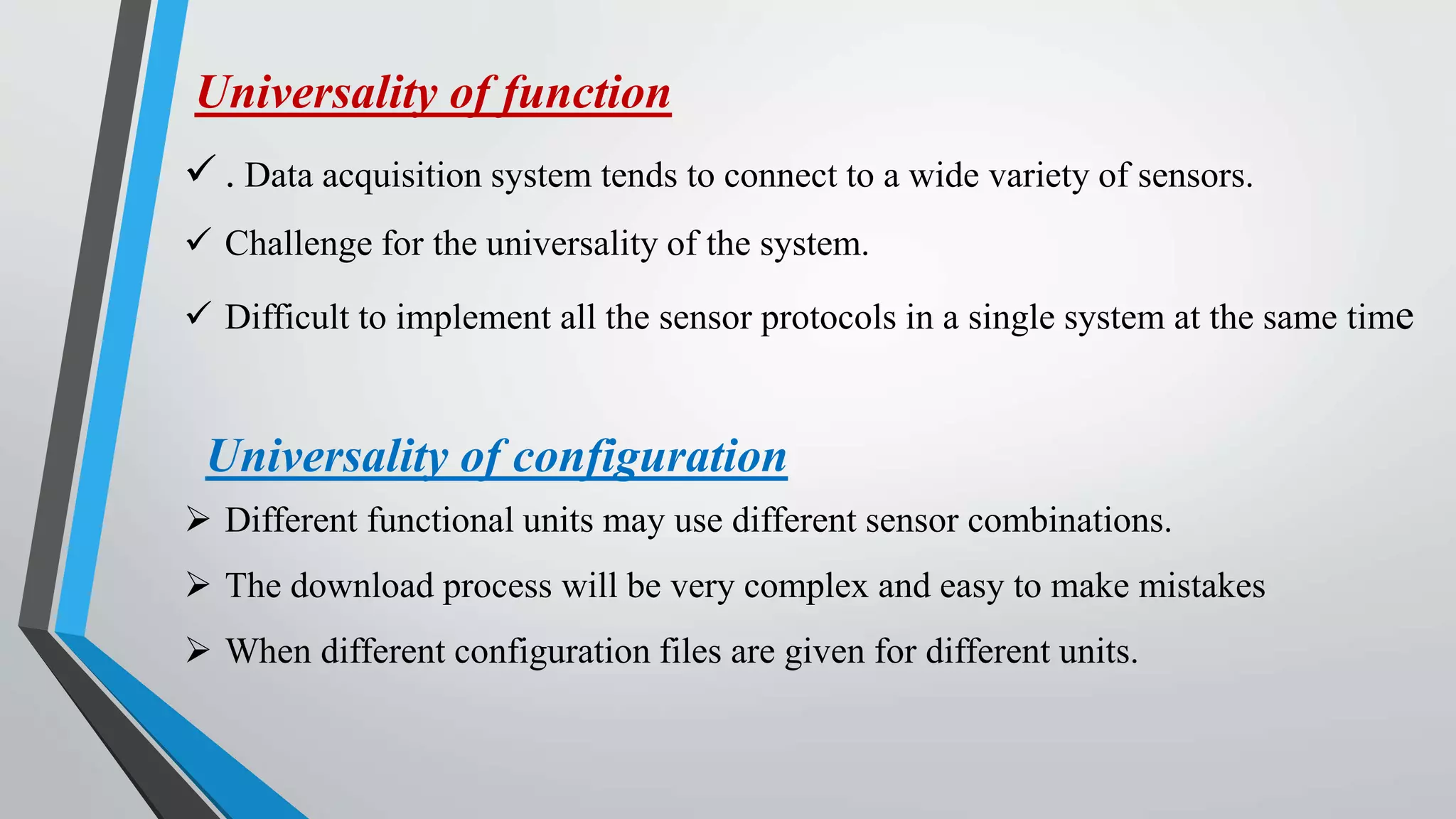 Universality of function

✓ . Data acquisition system tends to connect to a wide variety of sensors.

✓ Challenge for the universality of the system.

✓ Difficult to implement all the sensor protocols in a single system at the same time

Universality of configuration

➢ Different functional units may use different sensor combinations.

➢ The download process will be very complex and easy to make mistakes

➢ When different configuration files are given for different units.